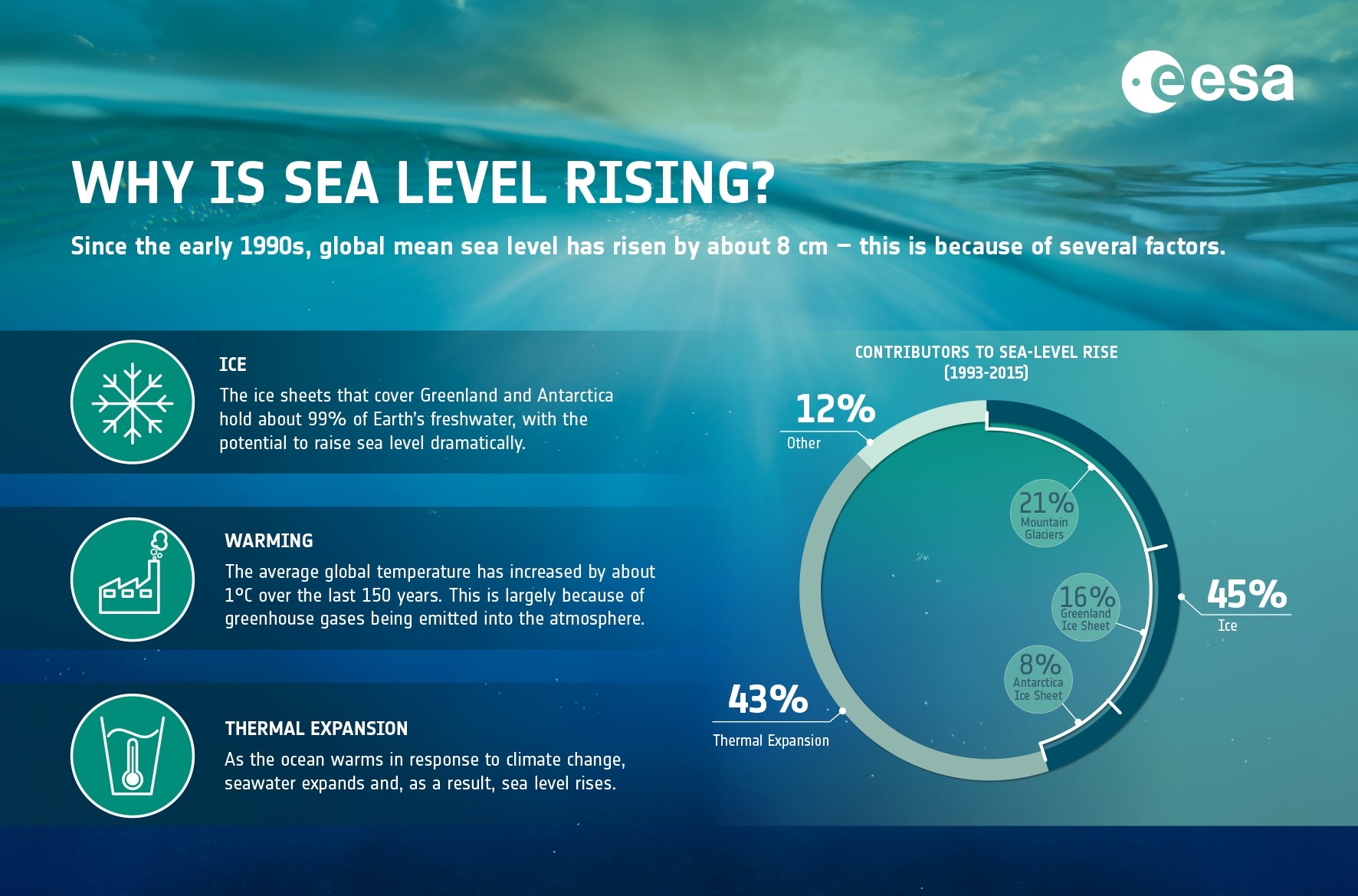 esa

WHY IS SEA LEVEL RISING?

Since the early 1990s, global mean sea level has risen by about 8 cm – this is because of several factors.

ICE

The ice sheets that cover Greenland and Antarctica hold about 99% of Earth's freshwater, with the potential to raise sea level dramatically.

WARMING

The average global temperature has increased by about 1°C over the last 150 years. This is largely because of greenhouse gases being emitted into the atmosphere.

THERMAL EXPANSION

As the ocean warms in response to climate change, seawater expands and, as a result, sea level rises.

CONTRIBUTORS TO SEA-LEVEL RISE (1993-2015)

12% Other

21% Mountain Glaciers

16% Greenland Ice Sheet

8% Antarctica Ice Sheet

45% Ice

43% Thermal Expansion